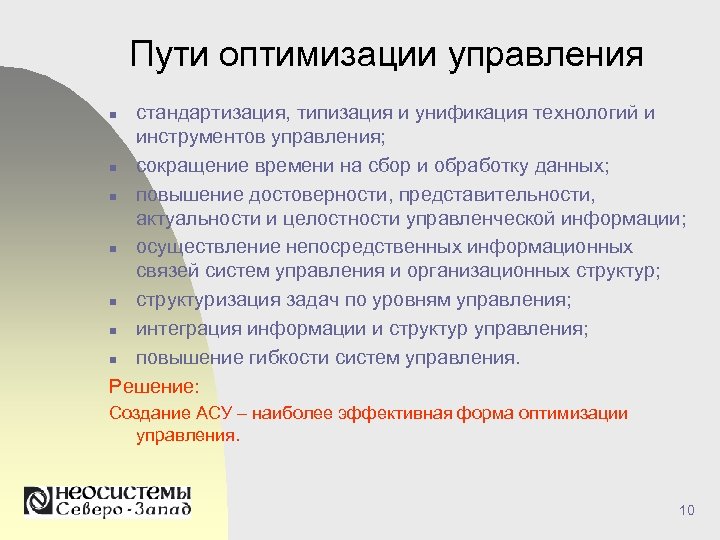 Пути оптимизации управления

- стандартизация, типизация и унификация технологий и инструментов управления;
- сокращение времени на сбор и обработку данных;
- повышение достоверности, представительности, актуальности и целостности управленческой информации;
- осуществление непосредственных информационных связей систем управления и организационных структур;
- структуризация задач по уровням управления;
- интеграция информации и структур управления;
- повышение гибкости систем управления.

Решение:
Создание АСУ – наиболее эффективная форма оптимизации управления.

неосистемы
Северо-Запад

10